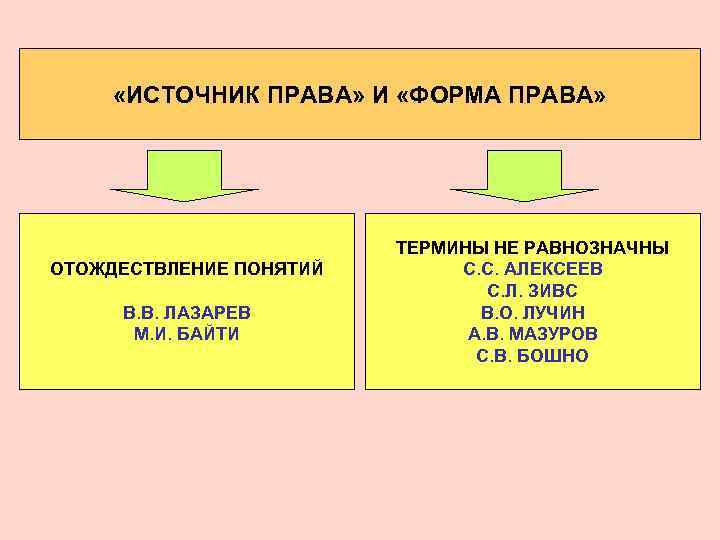 «ИСТОЧНИК ПРАВА» И «ФОРМА ПРАВА»

ОТОЖДЕСТВЛЕНИЕ ПОНЯТИЙ

В.В. ЛАЗАРЕВ
М.И. БАЙТИ

ТЕРМИНЫ НЕ РАВНОЗНАЧНЫ
С.С. АЛЕКСЕЕВ
С.Л. ЗИВС
В.О. ЛУЧИН
А.В. МАЗУРОВ
С.В. БОШНО